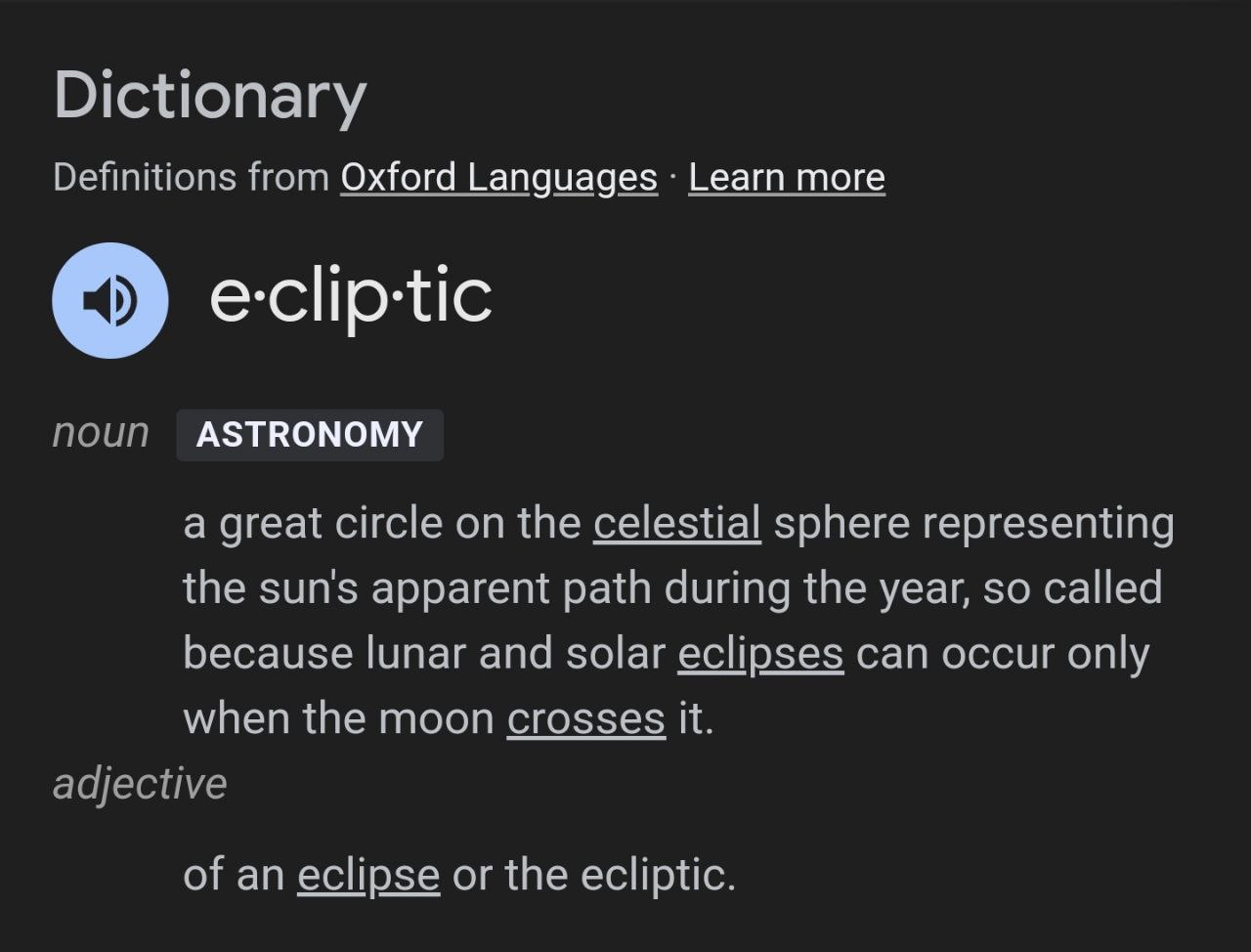 Dictionary

Definitions from Oxford Languages · Learn more

e·clip·tic

noun ASTRONOMY

a great circle on the celestial sphere representing the sun's apparent path during the year, so called because lunar and solar eclipses can occur only when the moon crosses it.

adjective

of an eclipse or the ecliptic.